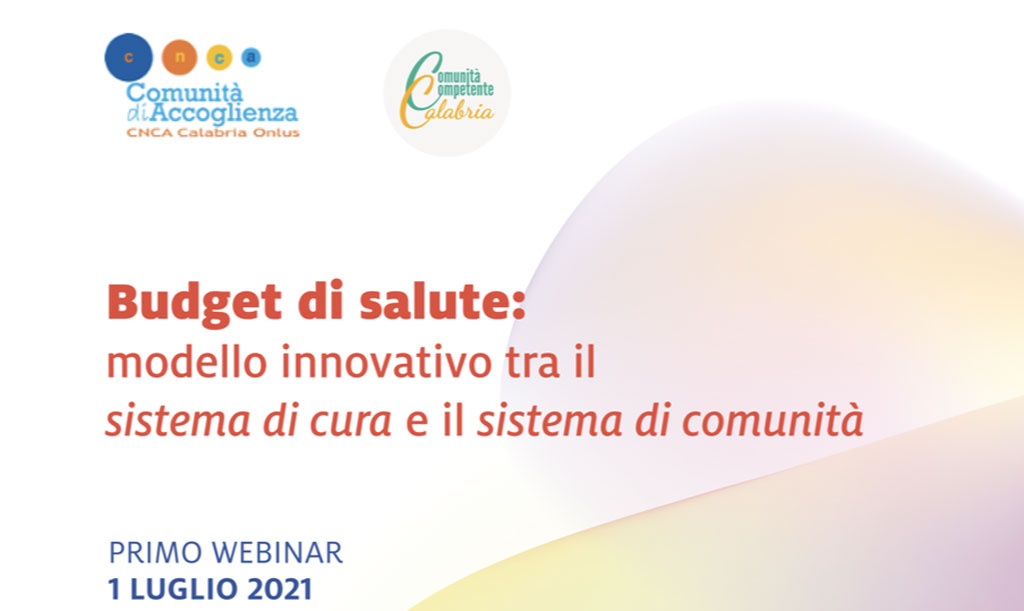 c n c a
Comunità
di Accoglienza
CNCA Calabria Onlus

Comunità
Competente
Calabria

Budget di salute:
modello innovativo tra il
sistema di cura e il sistema di comunità

PRIMO WEBINAR
1 LUGLIO 2021